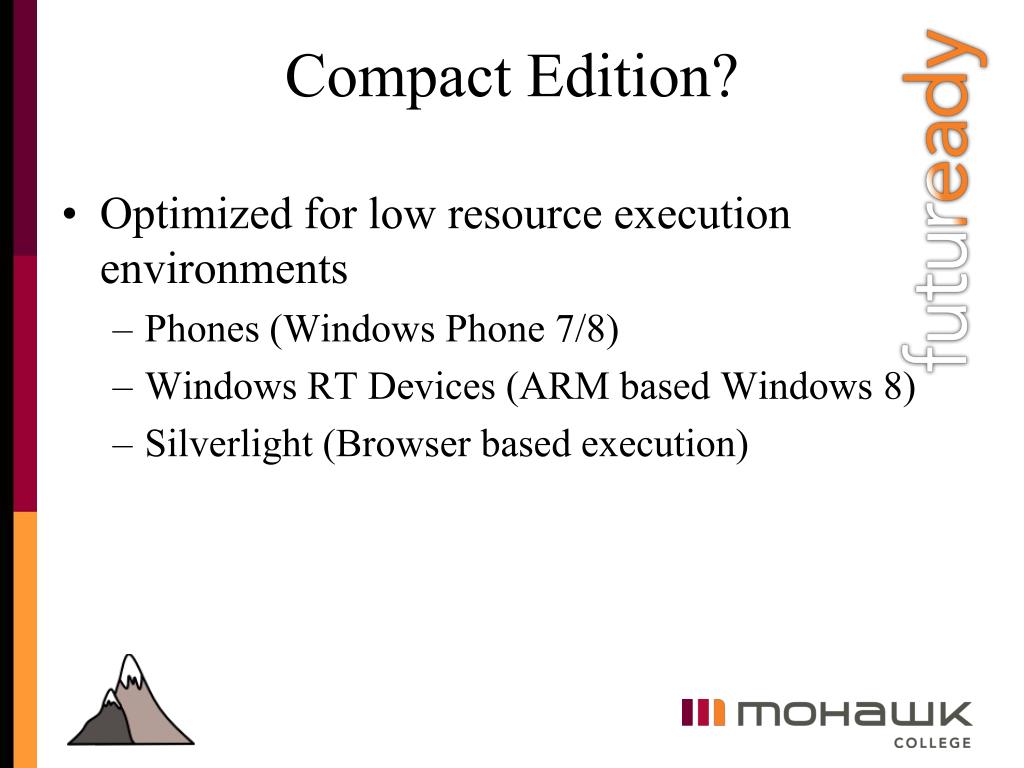 Compact Edition?

futuready

• Optimized for low resource execution environments
  – Phones (Windows Phone 7/8)
  – Windows RT Devices (ARM based Windows 8)
  – Silverlight (Browser based execution)

MOHAWK COLLEGE